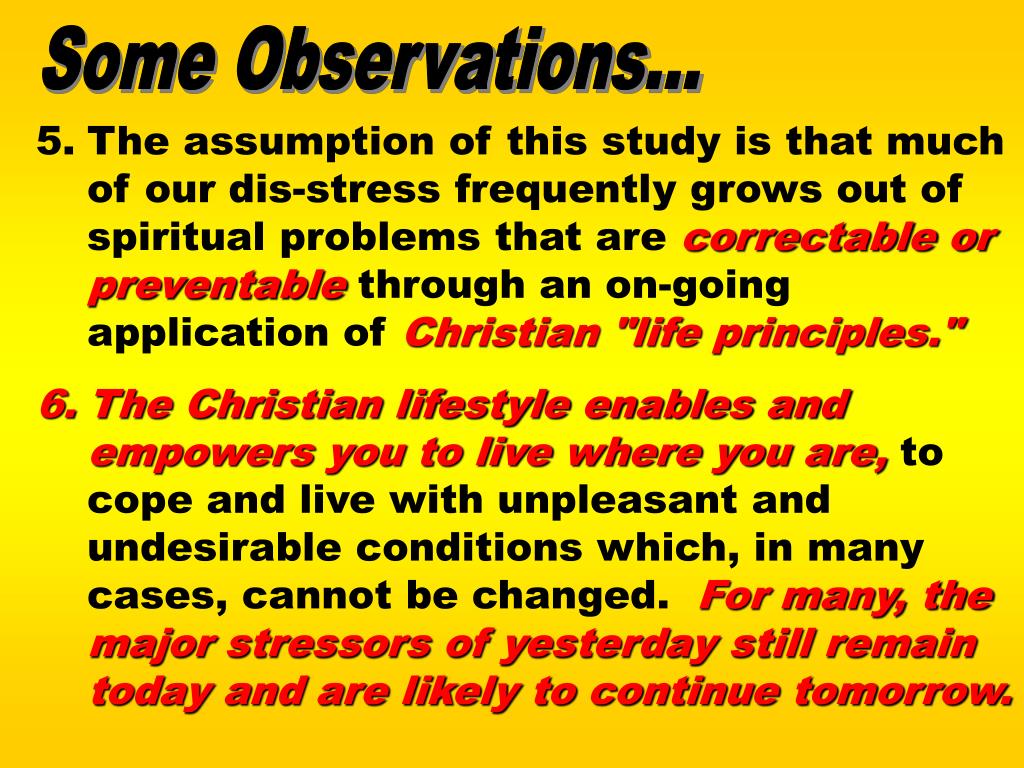 Some Observations...

5. The assumption of this study is that much of our dis-stress frequently grows out of spiritual problems that are correctable or preventable through an on-going application of Christian "life principles."

6. The Christian lifestyle enables and empowers you to live where you are, to cope and live with unpleasant and undesirable conditions which, in many cases, cannot be changed. For many, the major stressors of yesterday still remain today and are likely to continue tomorrow.